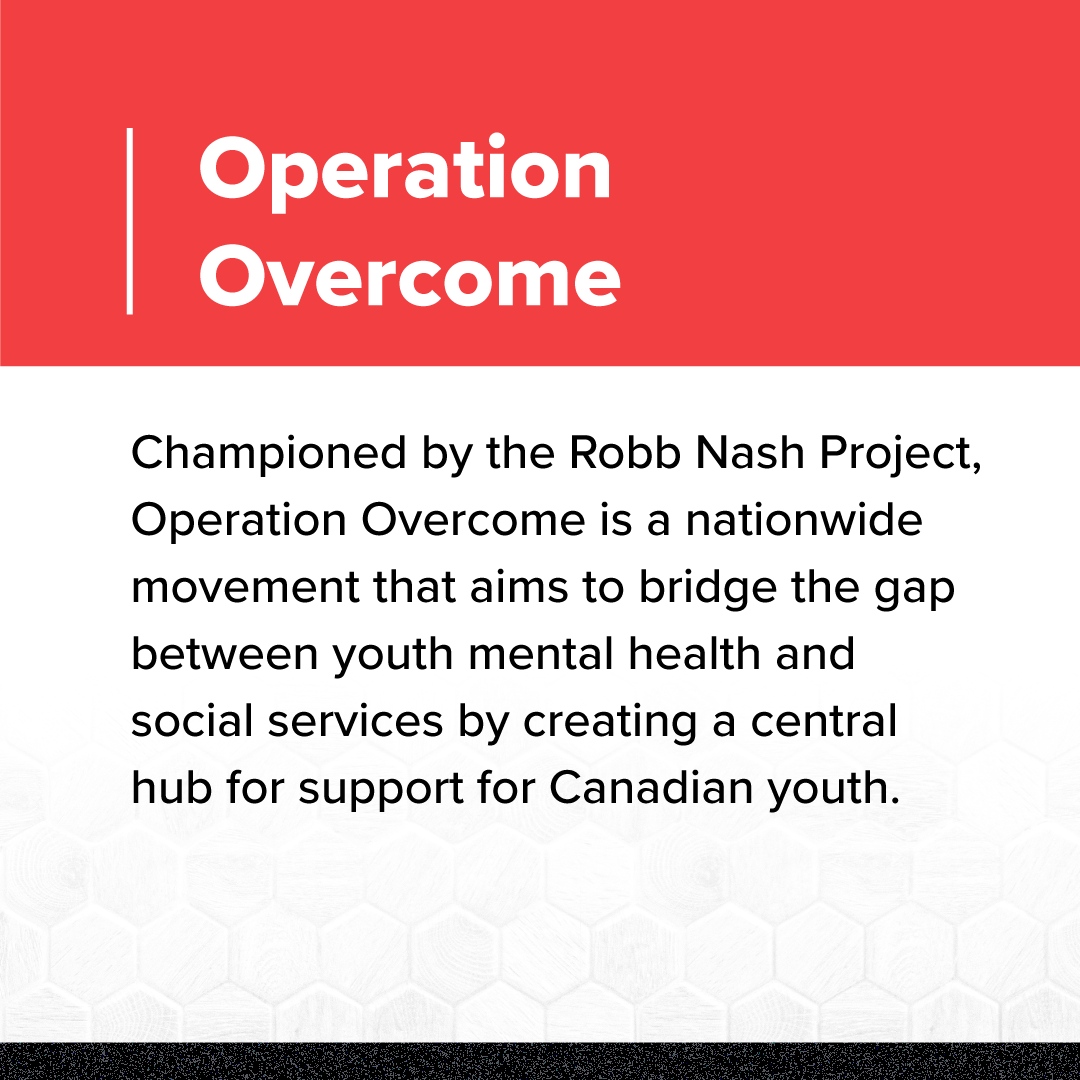 Operation Overcome

Championed by the Robb Nash Project, Operation Overcome is a nationwide movement that aims to bridge the gap between youth mental health and social services by creating a central hub for support for Canadian youth.